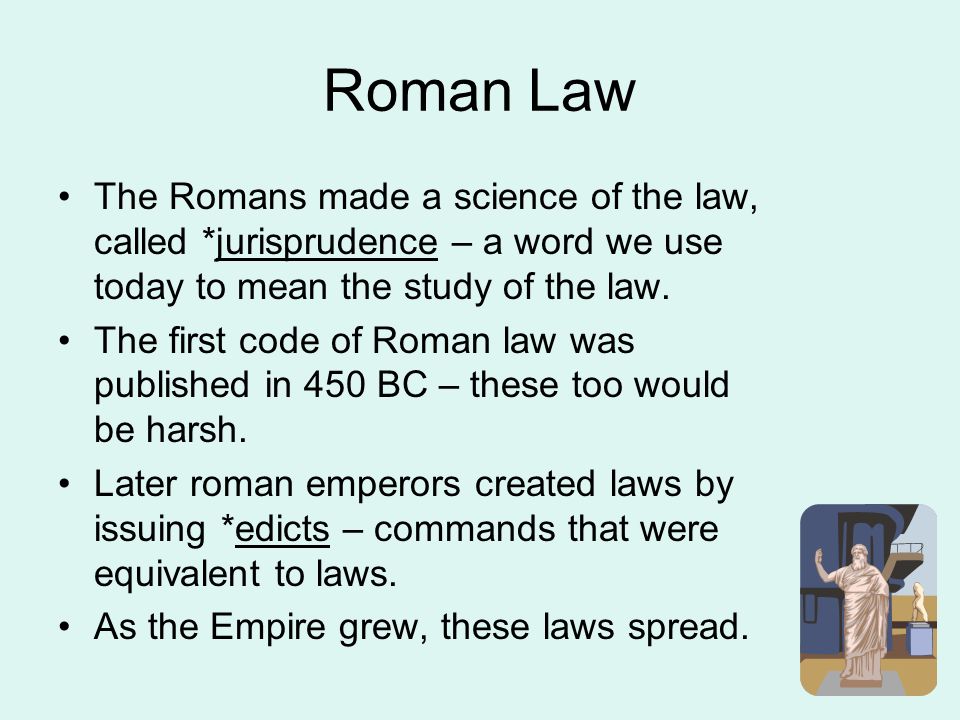 Roman Law

• The Romans made a science of the law, called *jurisprudence – a word we use today to mean the study of the law.
• The first code of Roman law was published in 450 BC – these too would be harsh.
• Later roman emperors created laws by issuing *edicts – commands that were equivalent to laws.
• As the Empire grew, these laws spread.